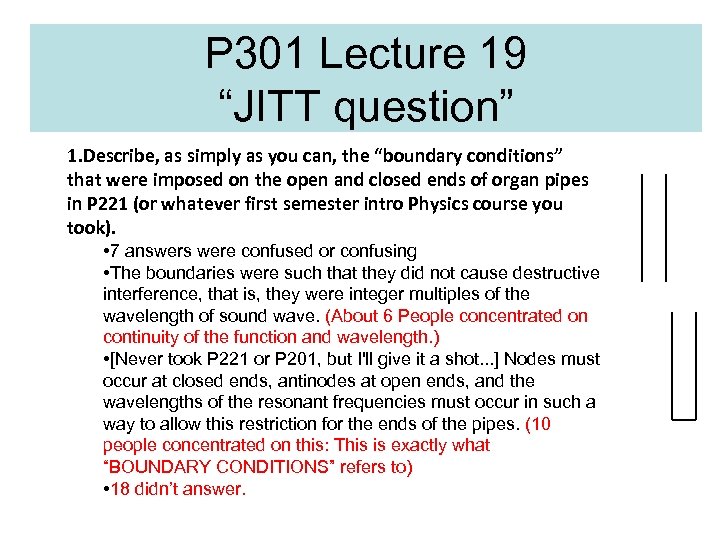 P301 Lecture 19
“JITT question”

1.Describe, as simply as you can, the “boundary conditions” that were imposed on the open and closed ends of organ pipes in P221 (or whatever first semester intro Physics course you took).

•7 answers were confused or confusing

•The boundaries were such that they did not cause destructive interference, that is, they were integer multiples of the wavelength of sound wave. (About 6 People concentrated on continuity of the function and wavelength.)

•[Never took P221 or P201, but I'll give it a shot...] Nodes must occur at closed ends, antinodes at open ends, and the wavelengths of the resonant frequencies must occur in such a way to allow this restriction for the ends of the pipes. (10 people concentrated on this: This is exactly what “BOUNDARY CONDITIONS” refers to)

•18 didn’t answer.